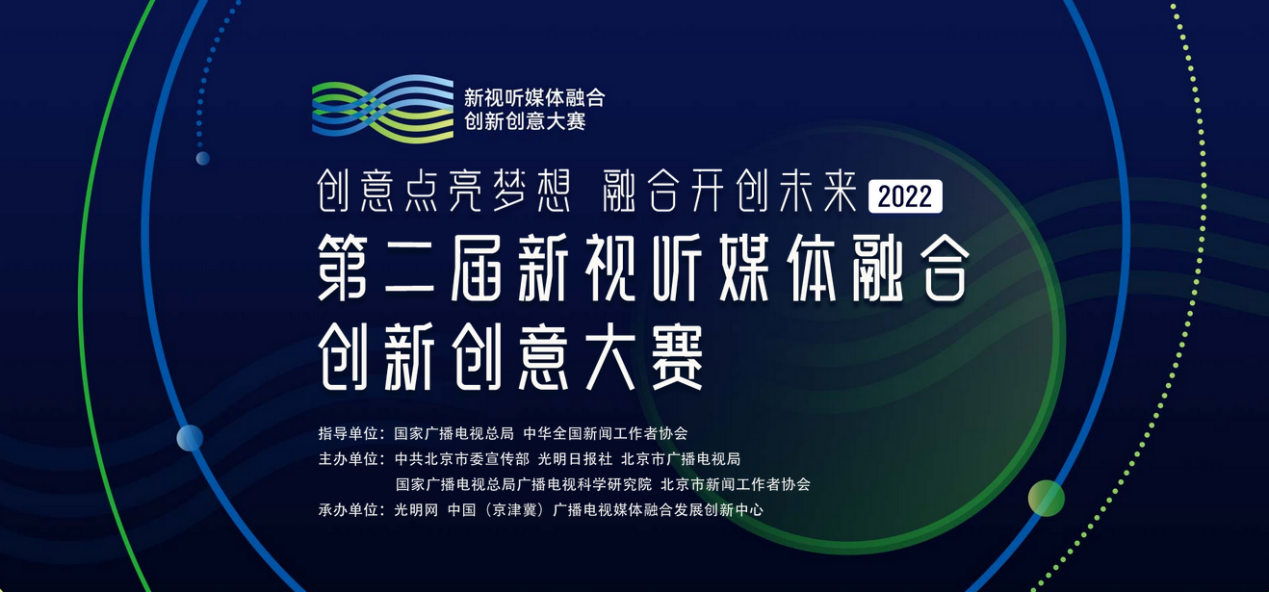 新视听媒体融合
创新创意大赛

创意点亮梦想 融合开创未来 2022

第二届新视听媒体融合
创新创意大赛

指导单位：国家广播电视总局 中华全国新闻工作者协会
主办单位：中共北京市委宣传部 光明日报社 北京市广播电视局
国家广播电视总局广播电视科学研究院 北京市新闻工作者协会
承办单位：光明网 中国（京津冀）广播电视媒体融合发展创新中心